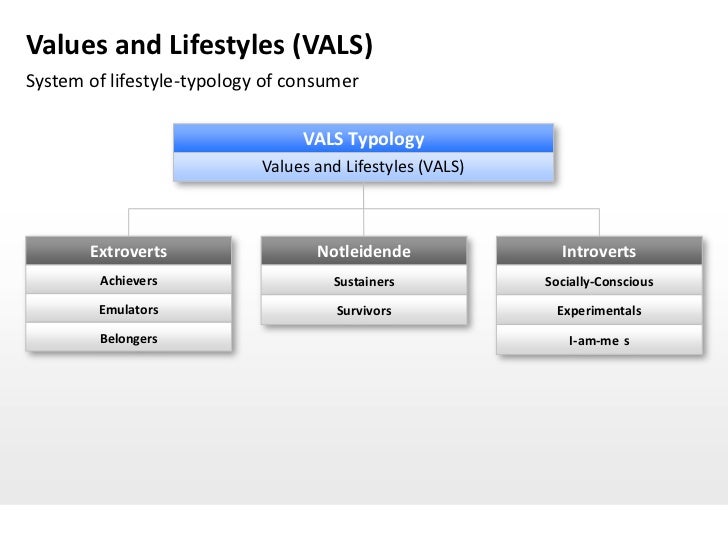 Values and Lifestyles (VALS)
System of lifestyle-typology of consumer

VALS Typology
Values and Lifestyles (VALS)

Extroverts
Achievers
Emulators
Belongers

Notleidende
Sustainers
Survivors

Introverts
Socially-Conscious
Experimentals
I-am-me s